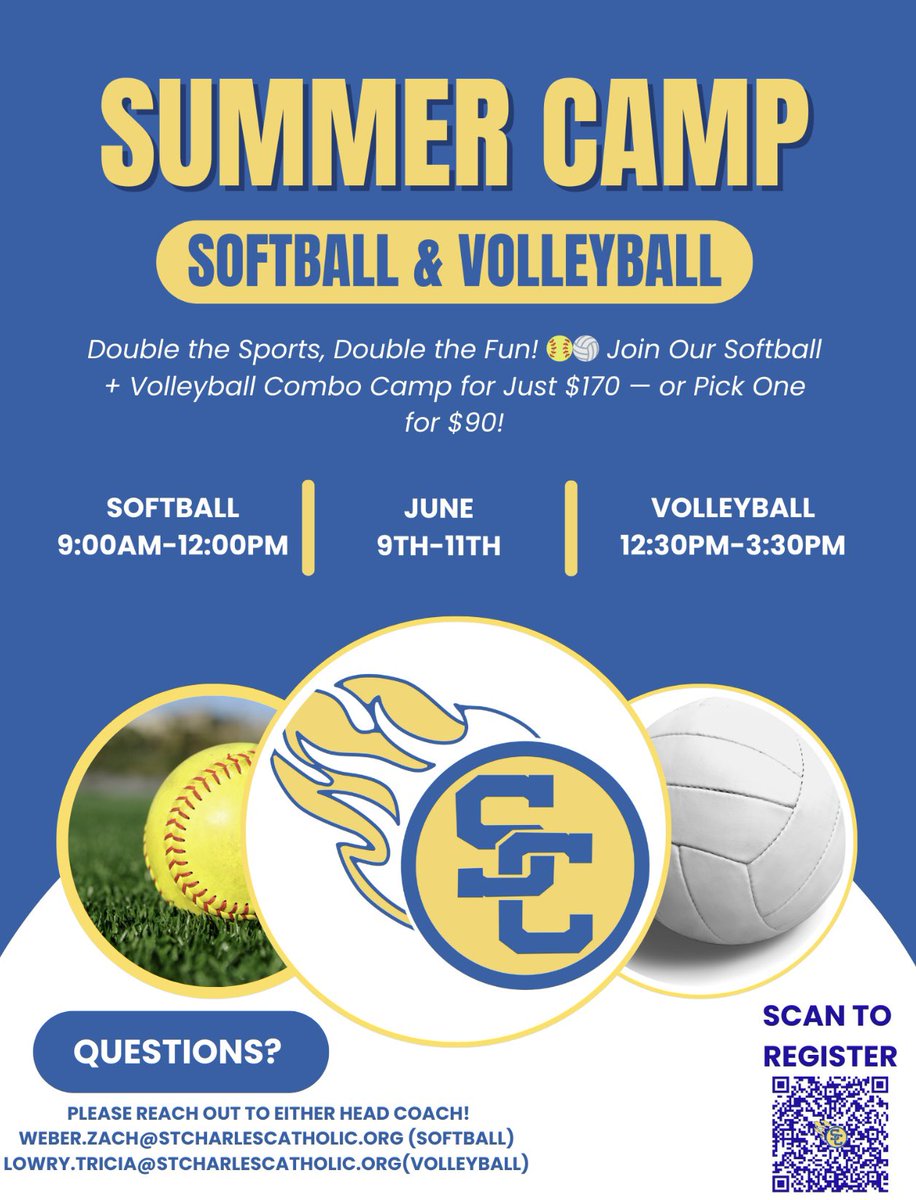 SUMMER CAMP

SOFTBALL & VOLLEYBALL

Double the Sports, Double the Fun! 🥎🏐 Join Our Softball + Volleyball Combo Camp for Just $170 — or Pick One for $90!

SOFTBALL
9:00AM-12:00PM

JUNE
9TH-11TH

VOLLEYBALL
12:30PM-3:30PM

SC

QUESTIONS?

PLEASE REACH OUT TO EITHER HEAD COACH!
WEBER.ZACH@STCHARLESCATHOLIC.ORG (SOFTBALL)
LOWRY.TRICIA@STCHARLESCATHOLIC.ORG(VOLLEYBALL)

SCAN TO REGISTER